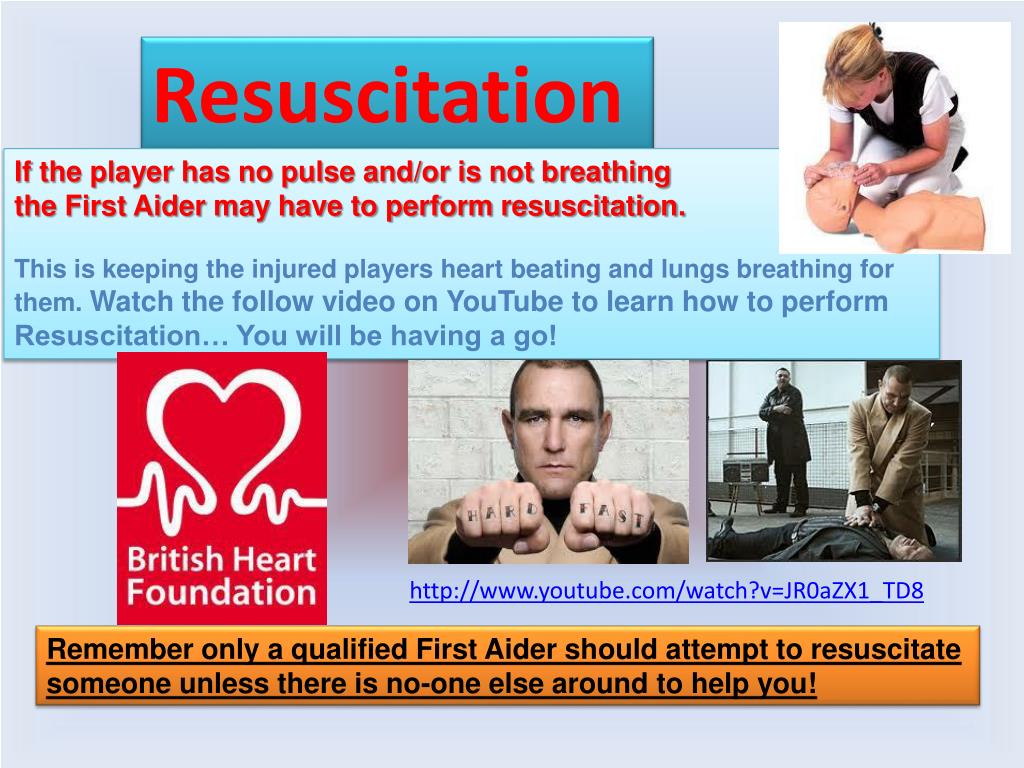 Resuscitation

If the player has no pulse and/or is not breathing the First Aider may have to perform resuscitation.

This is keeping the injured players heart beating and lungs breathing for them. Watch the follow video on YouTube to learn how to perform Resuscitation… You will be having a go!

British Heart Foundation

HARD FAST

http://www.youtube.com/watch?v=JR0aZX1_TD8

Remember only a qualified First Aider should attempt to resuscitate someone unless there is no-one else around to help you!